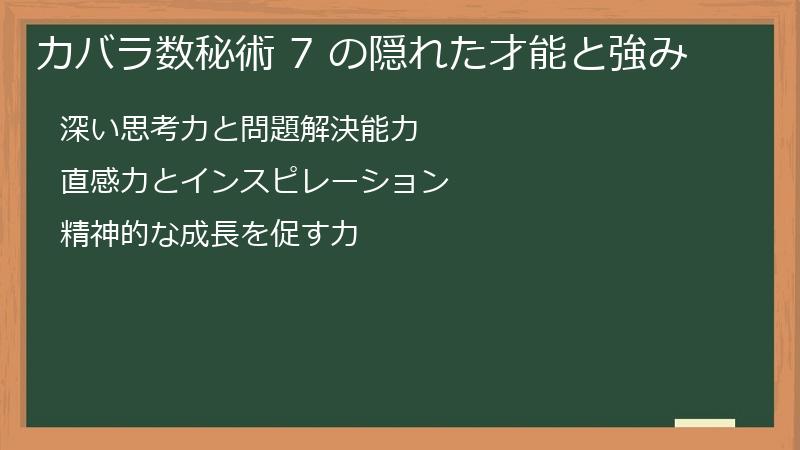 カバラ数秘術 7 の隠れた才能と強み

深い思考力と問題解決能力

直感力とインスピレーション

精神的な成長を促す力